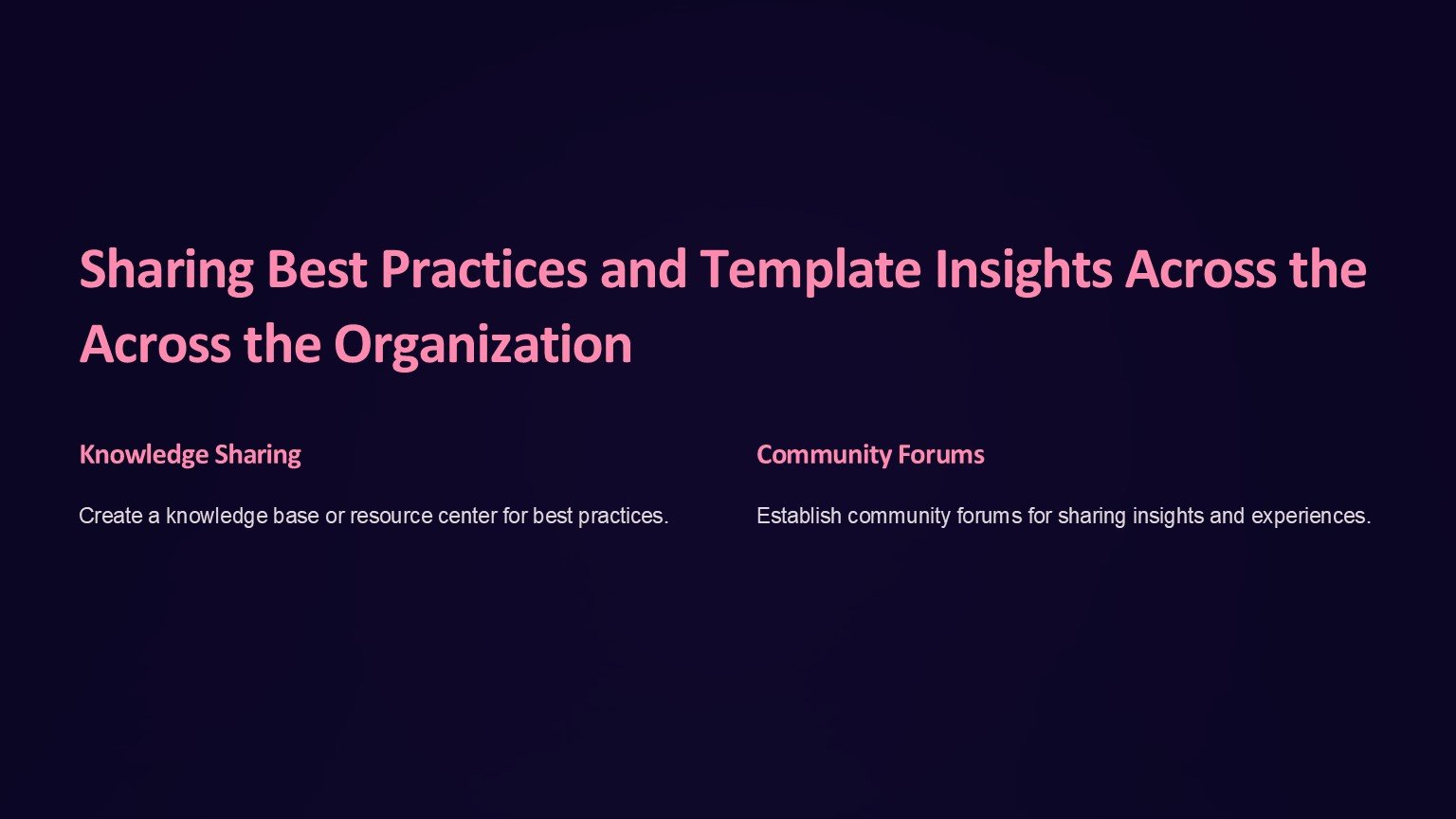 Sharing Best Practices and Template Insights Across the Across the Organization

Knowledge Sharing

Create a knowledge base or resource center for best practices.

Community Forums

Establish community forums for sharing insights and experiences.